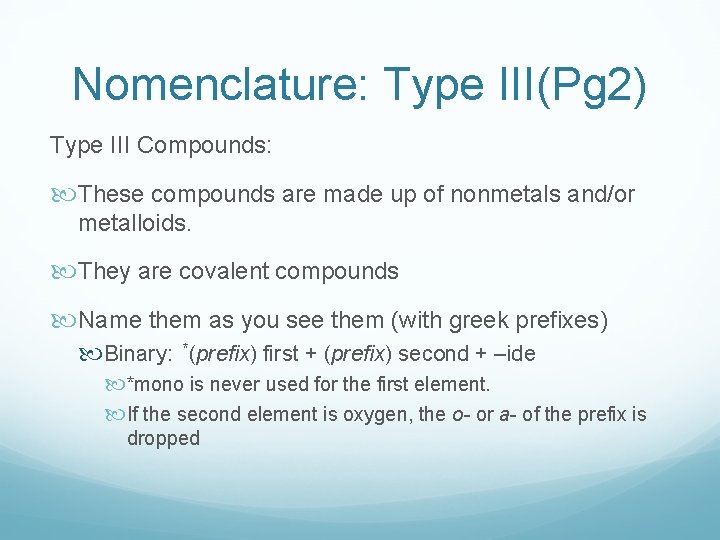 Nomenclature: Type III(Pg2)

Type III Compounds:

These compounds are made up of nonmetals and/or metalloids.

They are covalent compounds

Name them as you see them (with greek prefixes)

Binary: *(prefix) first + (prefix) second + –ide

*mono is never used for the first element.

If the second element is oxygen, the o- or a- of the prefix is dropped